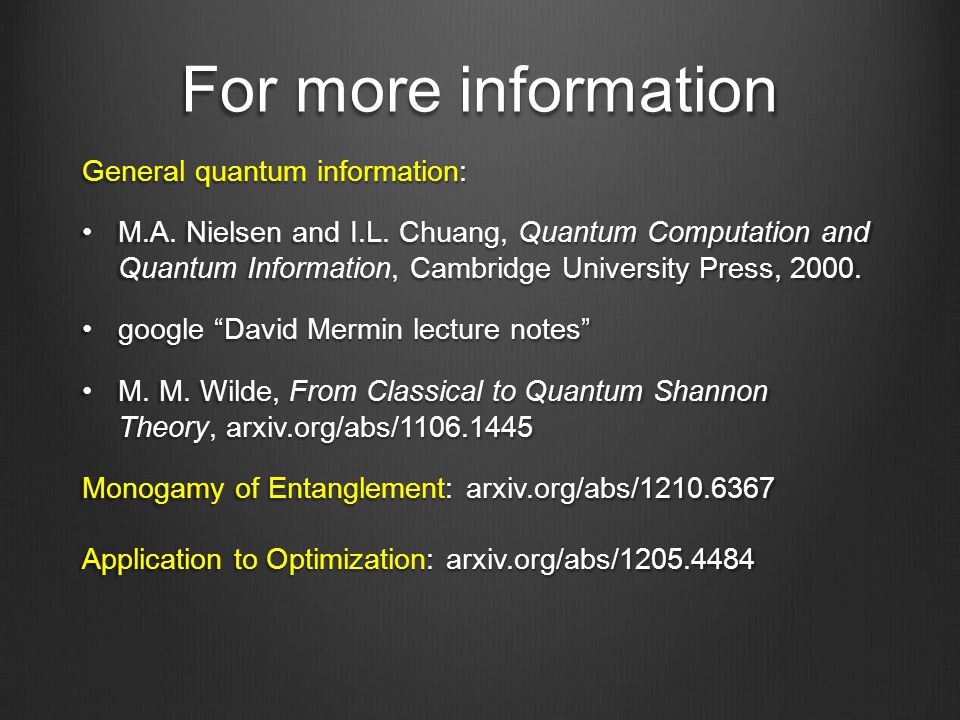 For more information

General quantum information:

• M.A. Nielsen and I.L. Chuang, Quantum Computation and Quantum Information, Cambridge University Press, 2000.

• google “David Mermin lecture notes”

• M. M. Wilde, From Classical to Quantum Shannon Theory, arxiv.org/abs/1106.1445

Monogamy of Entanglement: arxiv.org/abs/1210.6367

Application to Optimization: arxiv.org/abs/1205.4484